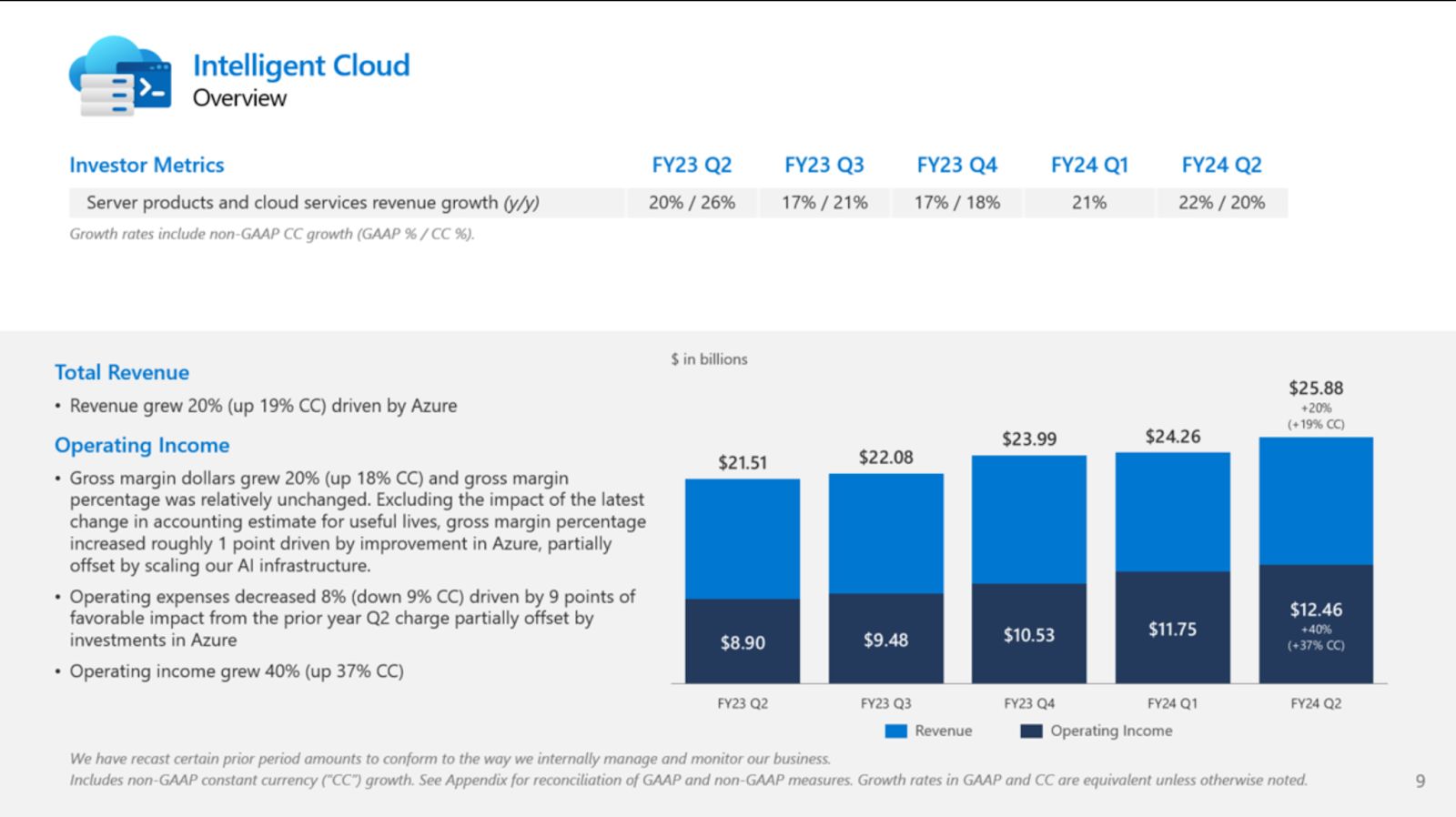 Intelligent Cloud
Overview

| Investor Metrics | FY23 Q2 | FY23 Q3 | FY23 Q4 | FY24 Q1 | FY24 Q2 |
|---|---|---|---|---|---|
| Server products and cloud services revenue growth (y/y) | 20% / 26% | 17% / 21% | 17% / 18% | 21% | 22% / 20% |

Growth rates include non-GAAP CC growth (GAAP % / CC %).

Total Revenue
• Revenue grew 20% (up 19% CC) driven by Azure

Operating Income
• Gross margin dollars grew 20% (up 18% CC) and gross margin percentage was relatively unchanged. Excluding the impact of the latest change in accounting estimate for useful lives, gross margin percentage increased roughly 1 point driven by improvement in Azure, partially offset by scaling our AI infrastructure.
• Operating expenses decreased 8% (down 9% CC) driven by 9 points of favorable impact from the prior year Q2 charge partially offset by investments in Azure
• Operating income grew 40% (up 37% CC)

$ in billions

$21.51
$8.90
FY23 Q2

$22.08
$9.48
FY23 Q3

$23.99
$10.53
FY23 Q4

$24.26
$11.75
FY24 Q1

$25.88
+20%
(+19% CC)
$12.46
+40%
(+37% CC)
FY24 Q2

Revenue
Operating Income

We have recast certain prior period amounts to conform to the way we internally manage and monitor our business.
Includes non-GAAP constant currency ("CC") growth. See Appendix for reconciliation of GAAP and non-GAAP measures. Growth rates in GAAP and CC are equivalent unless otherwise noted.

9